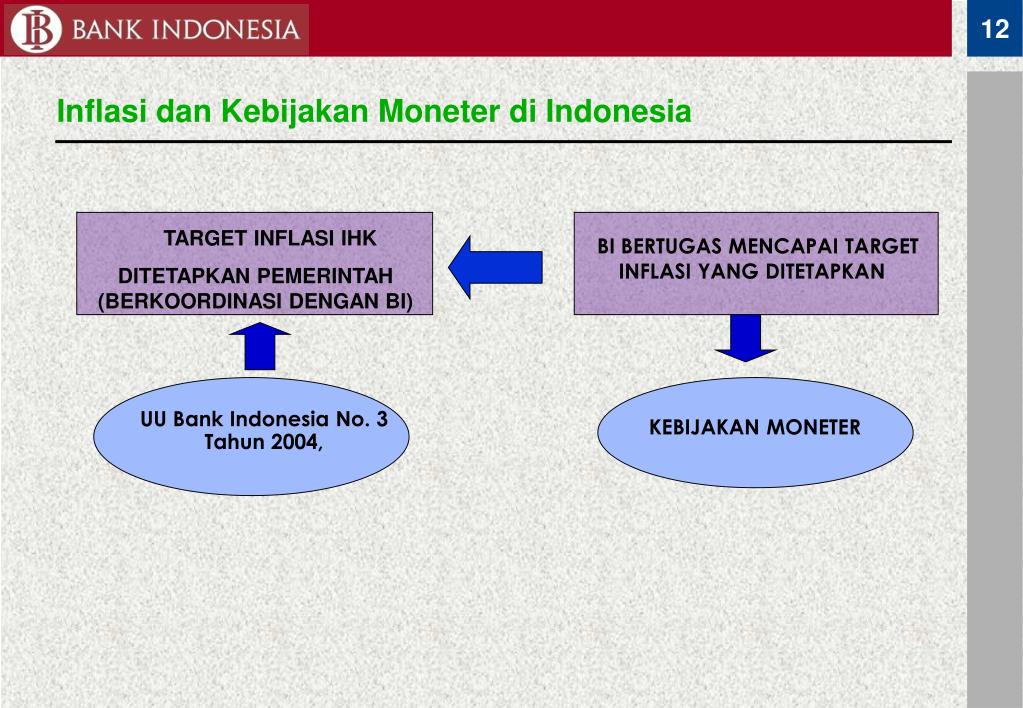 BANK INDONESIA

12

Inflasi dan Kebijakan Moneter di Indonesia

TARGET INFLASI IHK

DITETAPKAN PEMERINTAH
(BERKOORDINASI DENGAN BI)

BI BERTUGAS MENCAPAI TARGET INFLASI YANG DITETAPKAN

UU Bank Indonesia No. 3 Tahun 2004,

KEBIJAKAN MONETER